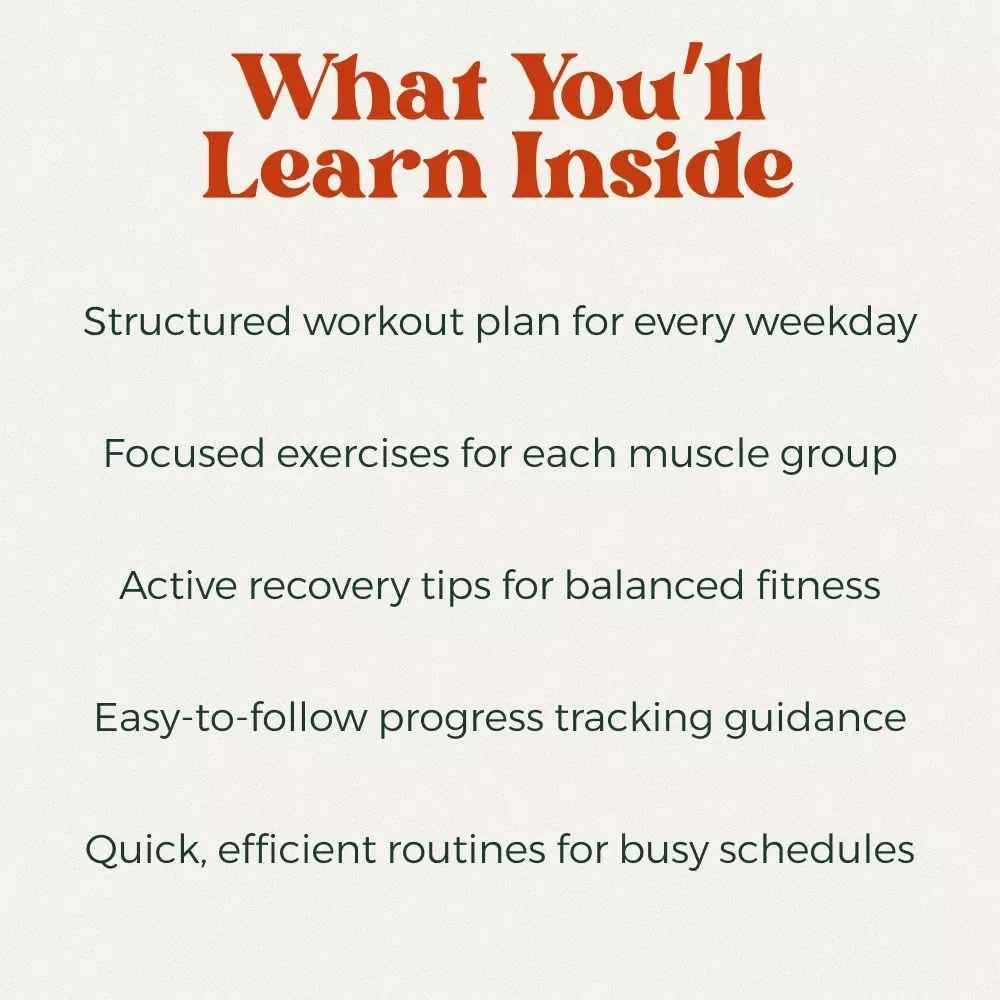 What You'll Learn Inside

Structured workout plan for every weekday

Focused exercises for each muscle group

Active recovery tips for balanced fitness

Easy-to-follow progress tracking guidance

Quick, efficient routines for busy schedules